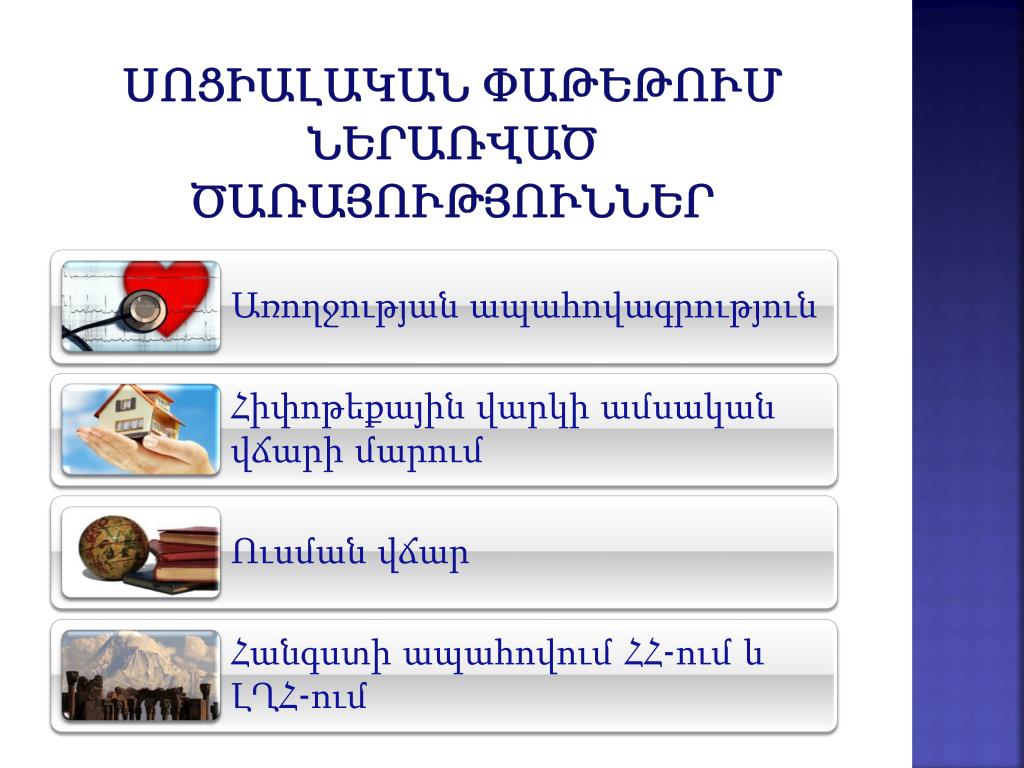 ՍՈՑԻԱԼԱԿԱՆ ՓԱԹԵԹՈՒՄ ՆԵՐԱՌՎԱԾ ԾԱՌԱՅՈՒԹՅՈՒՆՆԵՐ

Առողջության ապահովագրություն

Հիփոթեքային վարկի ամսական վճարի մարում

Ուսման վճար

Հանգստի ապահովում ՀՀ-ում և ԼՂՀ-ում